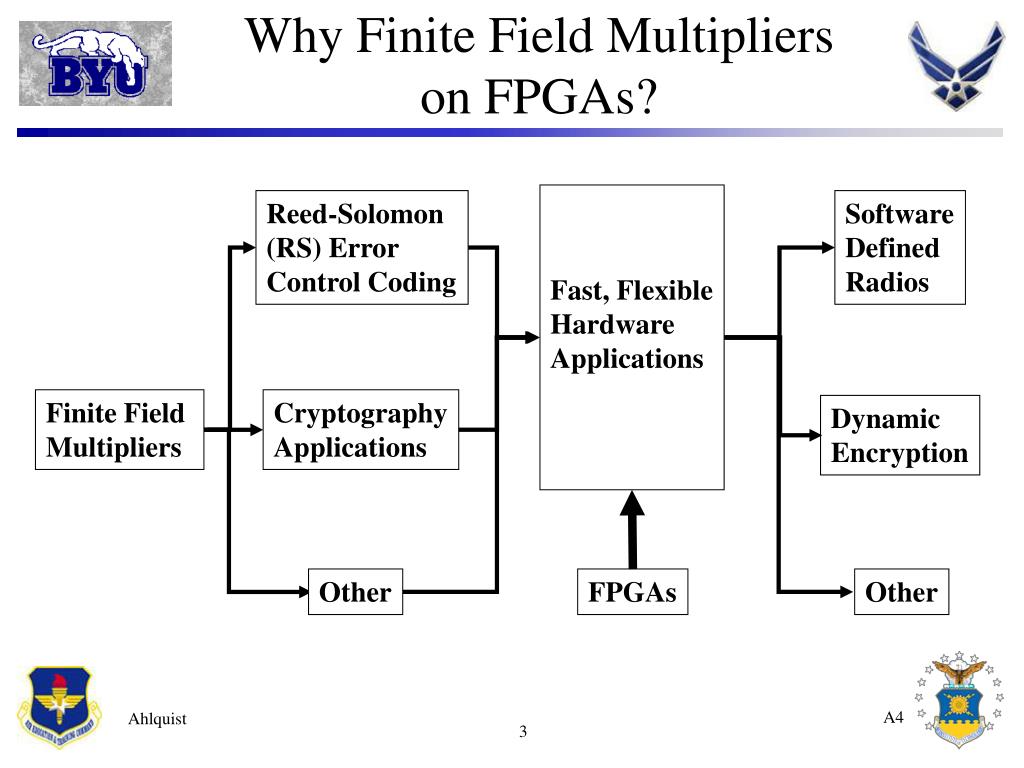 BYU

Why Finite Field Multipliers on FPGAs?

Finite Field Multipliers

Reed-Solomon (RS) Error Control Coding

Cryptography Applications

Other

Fast, Flexible Hardware Applications

FPGAs

Software Defined Radios

Dynamic Encryption

Other

Ahlquist

3

A4